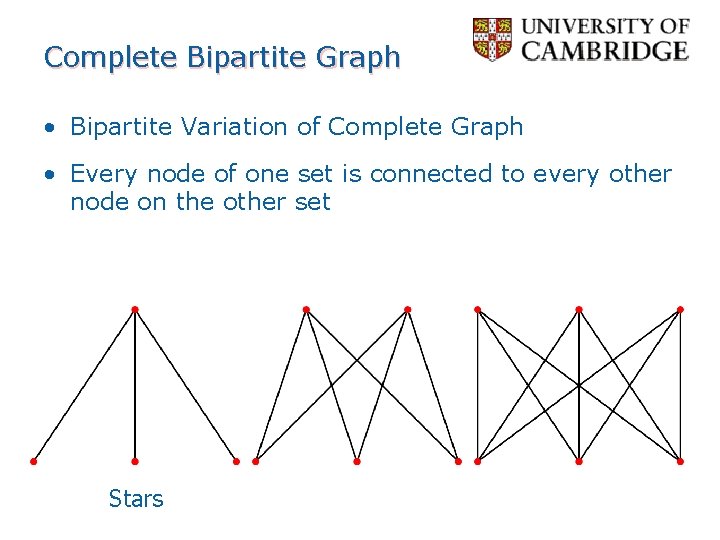 Complete Bipartite Graph

UNIVERSITY OF CAMBRIDGE

• Bipartite Variation of Complete Graph

• Every node of one set is connected to every other node on the other set

Stars